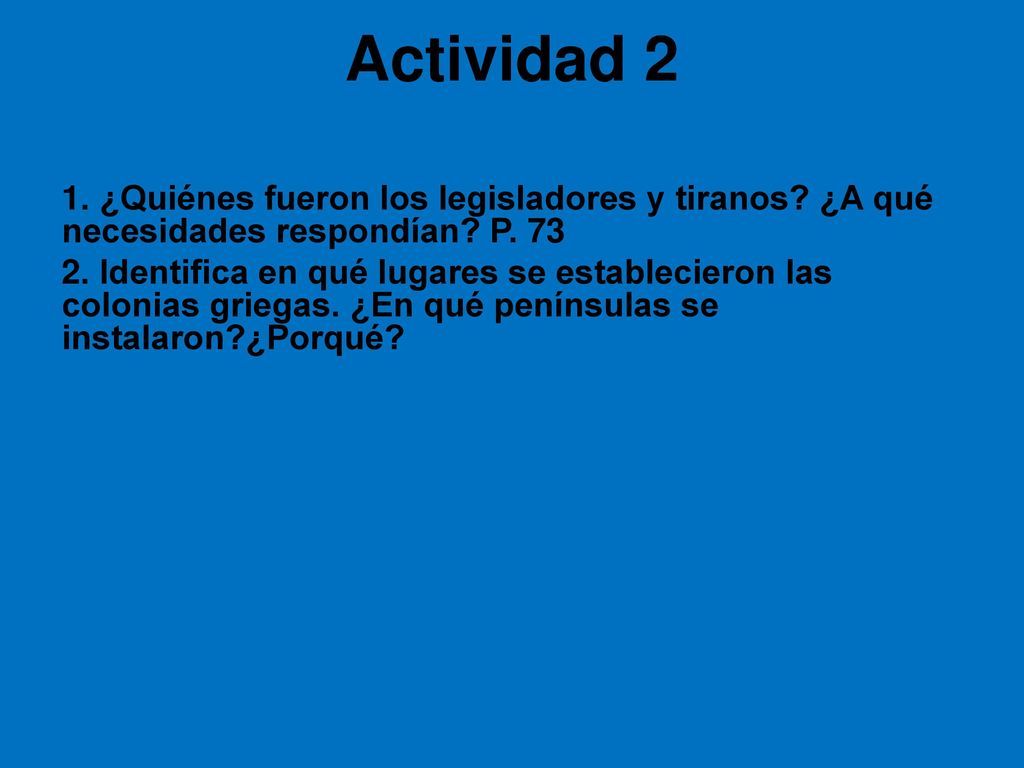 Actividad 2

1. ¿Quiénes fueron los legisladores y tiranos? ¿A qué necesidades respondían? P. 73

2. Identifica en qué lugares se establecieron las colonias griegas. ¿En qué penínsulas se instalaron?¿Porqué?